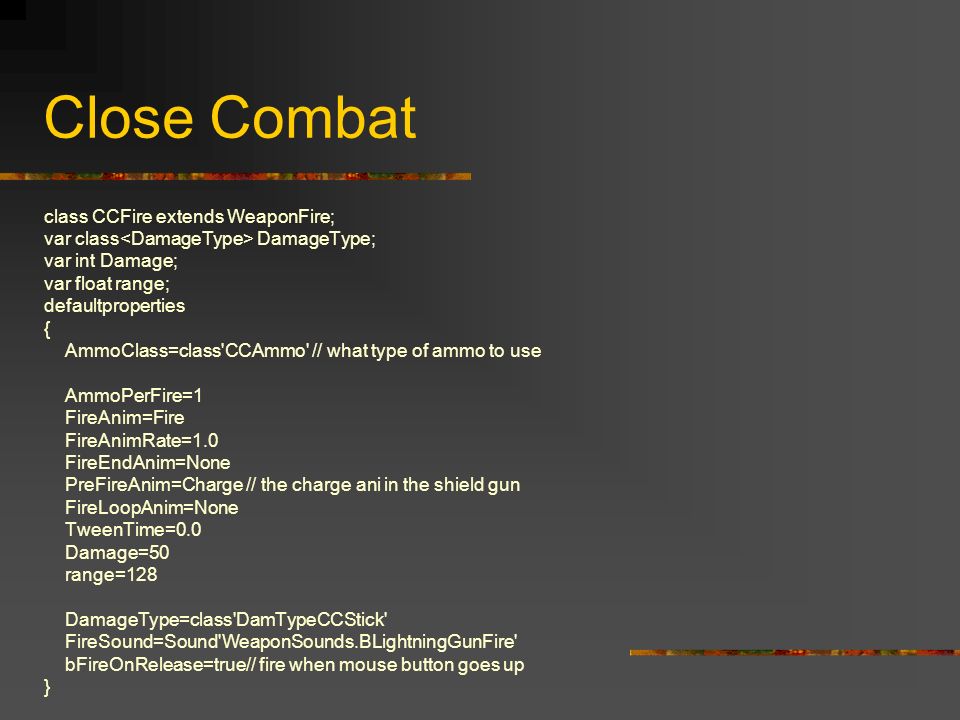 Close Combat

class CCFire extends WeaponFire;
var class<DamageType> DamageType;
var int Damage;
var float range;
defaultproperties
{
AmmoClass=class'CCAmmo' // what type of ammo to use

AmmoPerFire=1
FireAnim=Fire
FireAnimRate=1.0
FireEndAnim=None
PreFireAnim=Charge // the charge ani in the shield gun
FireLoopAnim=None
TweenTime=0.0
Damage=50
range=128

DamageType=class'DamTypeCCStick'
FireSound=Sound'WeaponSounds.BLightningGunFire'
bFireOnRelease=true// fire when mouse button goes up
}